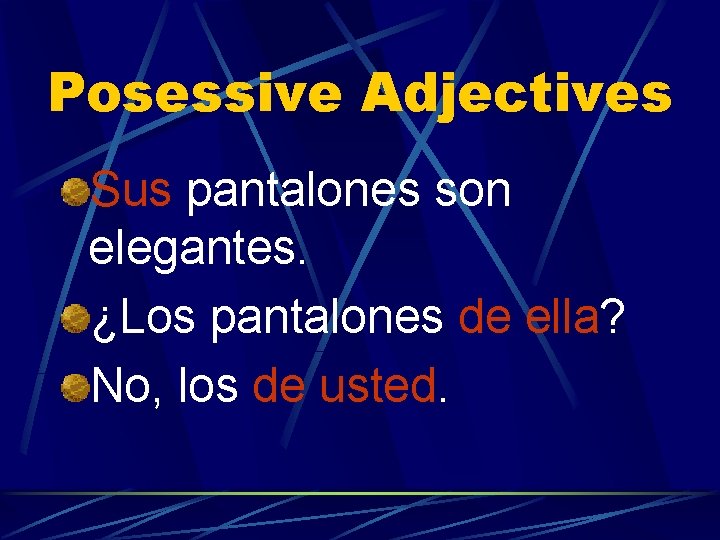 Posessive Adjectives

Sus pantalones son elegantes.

¿Los pantalones de ella?

No, los de usted.